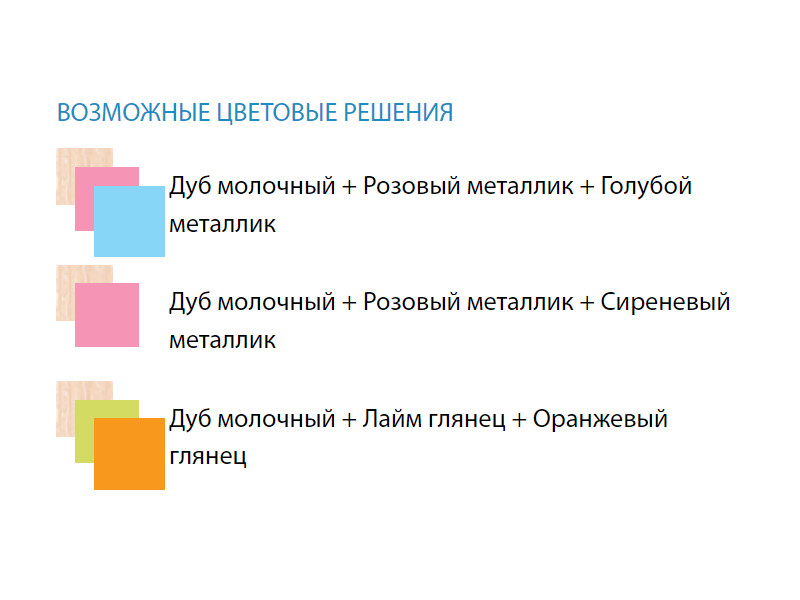 ВОЗМОЖНЫЕ ЦВЕТОВЫЕ РЕШЕНИЯ

Дуб молочный + Розовый металлик + Голубой металлик

Дуб молочный + Розовый металлик + Сиреневый металлик

Дуб молочный + Лайм глянец + Оранжевый глянец